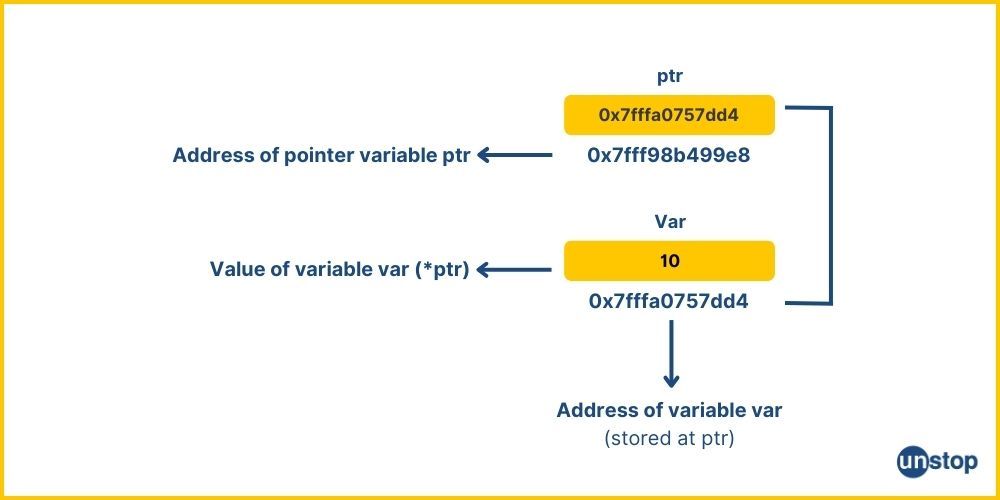 ptr

0x7fffa0757dd4

Address of pointer variable ptr

0x7fff98b499e8

Var

Value of variable var (*ptr)

10

0x7fffa0757dd4

Address of variable var
(stored at ptr)

unstop